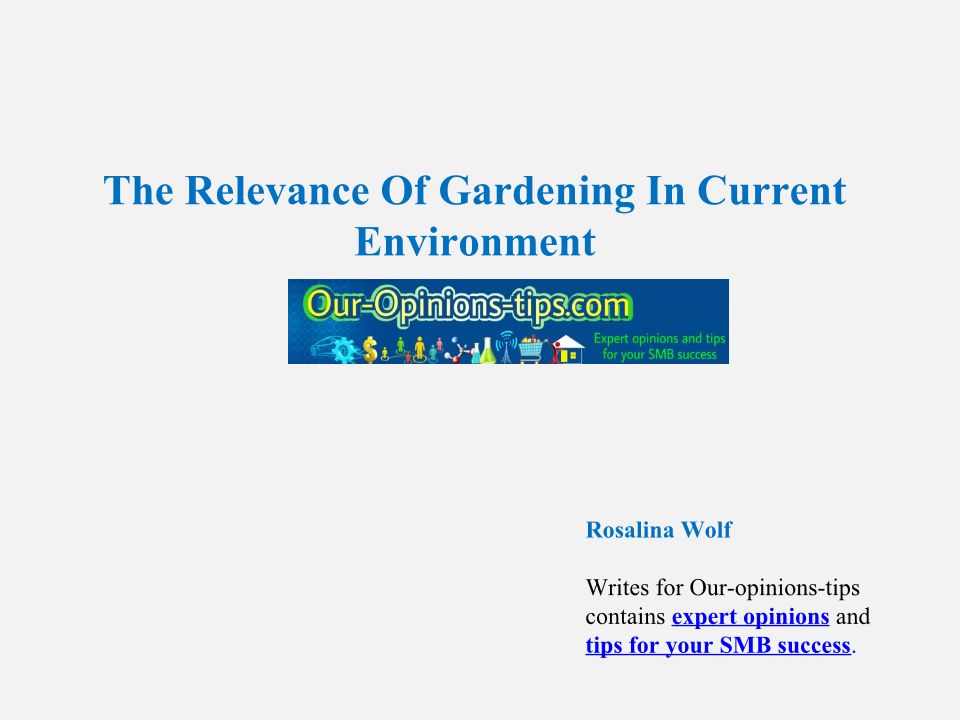 The Relevance Of Gardening In Current Environment

Our-Opinions-tips.com

Expert opinions and tips for your SMB success

Rosalina Wolf

Writes for Our-opinions-tips contains expert opinions and tips for your SMB success.